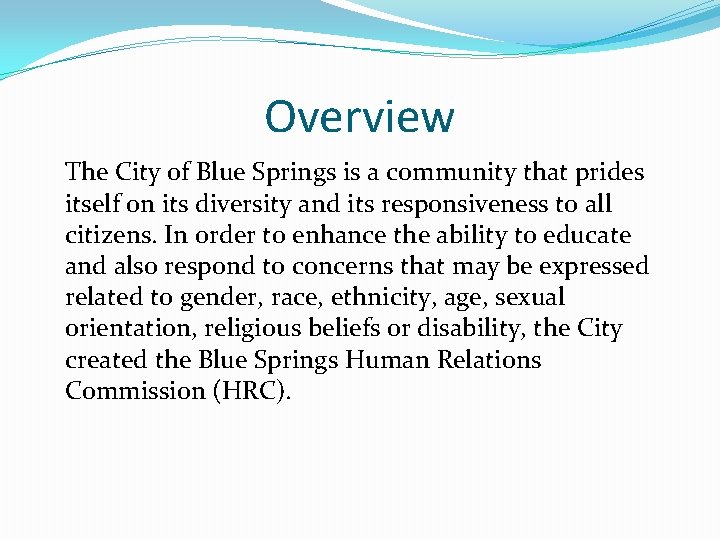 Overview

The City of Blue Springs is a community that prides itself on its diversity and its responsiveness to all citizens. In order to enhance the ability to educate and also respond to concerns that may be expressed related to gender, race, ethnicity, age, sexual orientation, religious beliefs or disability, the City created the Blue Springs Human Relations Commission (HRC).